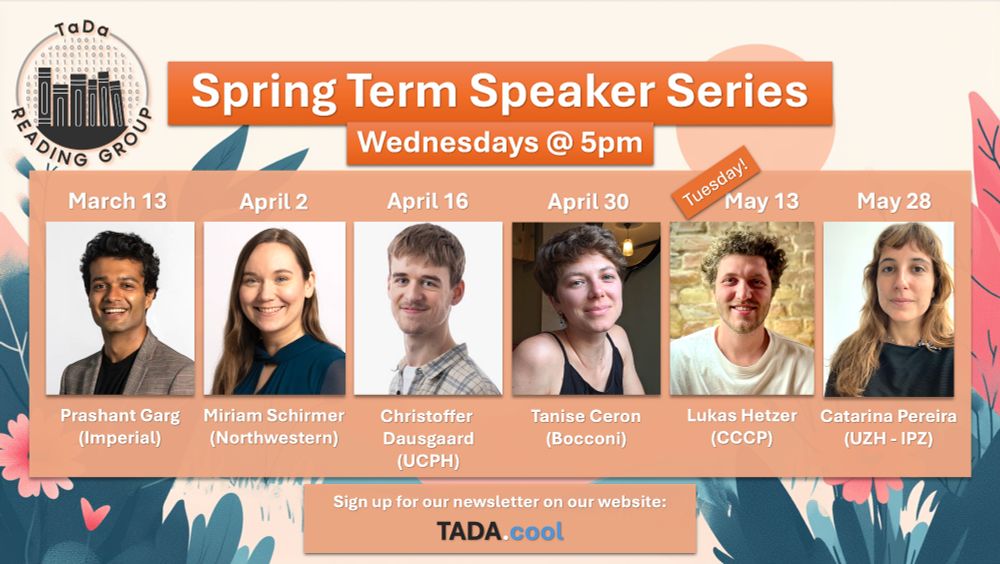 TaDa READING GROUP

Spring Term Speaker Series

Wednesdays @ 5pm

March 13
Prashant Garg (Imperial)

April 2
Miriam Schirmer (Northwestern)

April 16
Christoffer Dausgaard (UCPH)

April 30
Tanise Ceron (Bocconi)

Tuesday!
May 13
Lukas Hetzer (CCCP)

May 28
Catarina Pereira (UZH - IPZ)

Sign up for our newsletter on our website:
TADA.cool